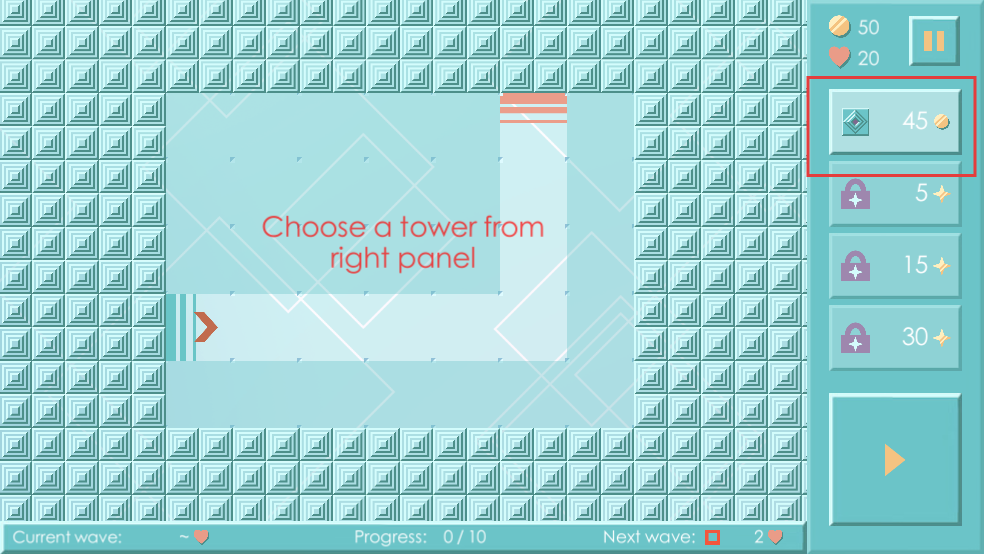 50
20
45
5
15
30
Choose a tower from right panel
Current wave: ~
Progress: 0 / 10
Next wave: 2